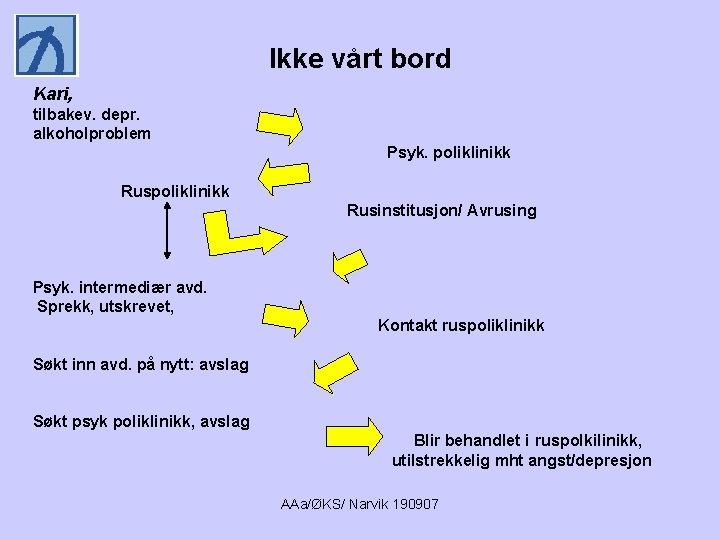 Ikke vårt bord

Kari,
tilbakev. depr.
alkoholproblem

Psyk. poliklinikk

Ruspoliklinikk

Rusinstitusjon/ Avrusing

Psyk. intermediær avd.
Sprekk, utskrevet,

Kontakt ruspoliklinikk

Søkt inn avd. på nytt: avslag

Søkt psyk poliklinikk, avslag

Blir behandlet i ruspolkilinikk,
utilstrekkelig mht angst/depresjon

AAa/ØKS/ Narvik 190907